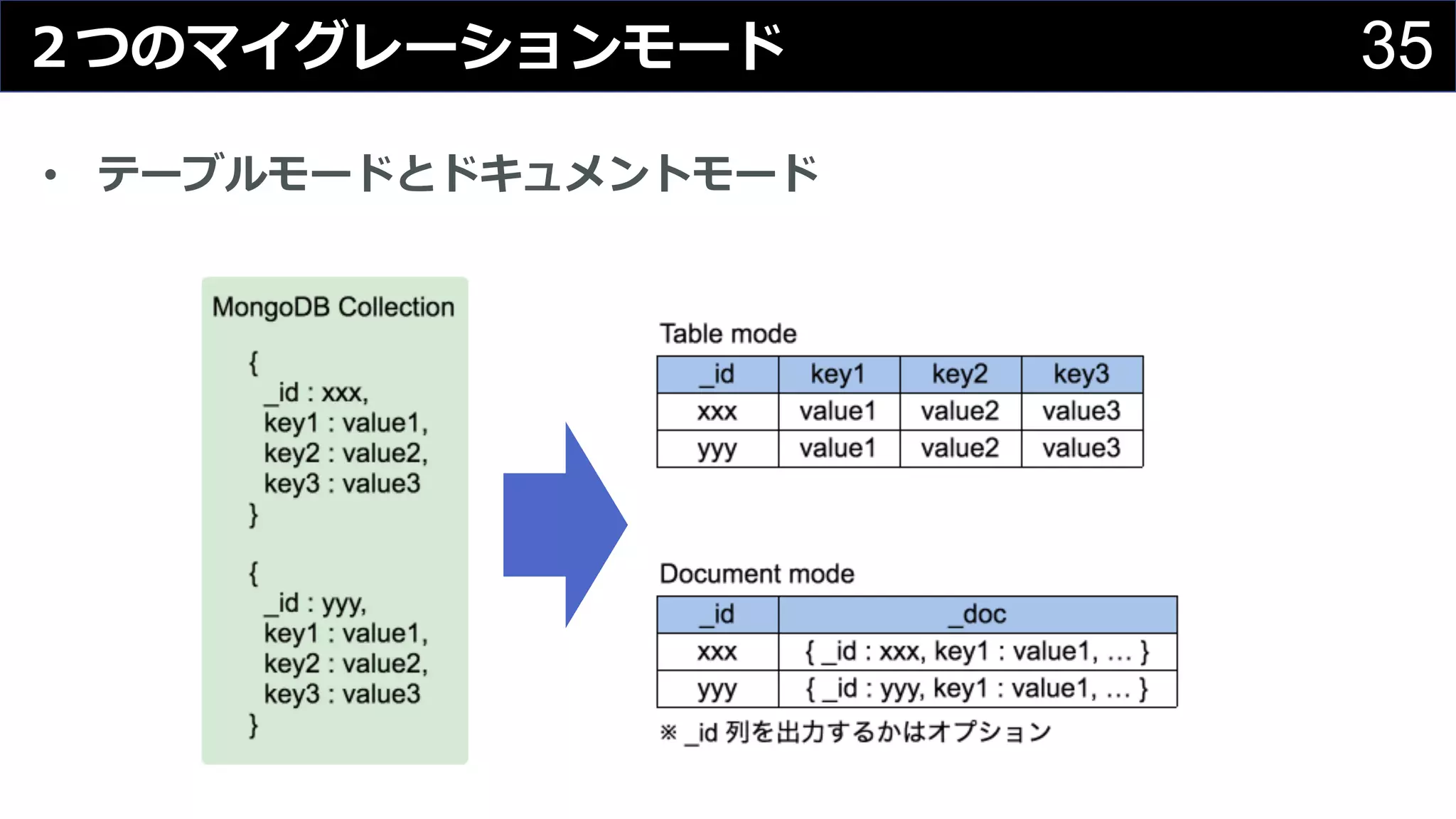 2つのマイグレーションモード

35

• テーブルモードとドキュメントモード

MongoDB Collection

{
_id : xxx,
key1 : value1,
key2 : value2,
key3 : value3
}

{
_id : yyy,
key1 : value1,
key2 : value2,
key3 : value3
}

Table mode

| _id | key1 | key2 | key3 |
|---|---|---|---|
| xxx | value1 | value2 | value3 |
| yyy | value1 | value2 | value3 |

Document mode

| _id | _doc |
|---|---|
| xxx | { _id : xxx, key1 : value1, ... } |
| yyy | { _id : yyy, key1 : value1, ... } |

※ _id 列を出力するかはオプション